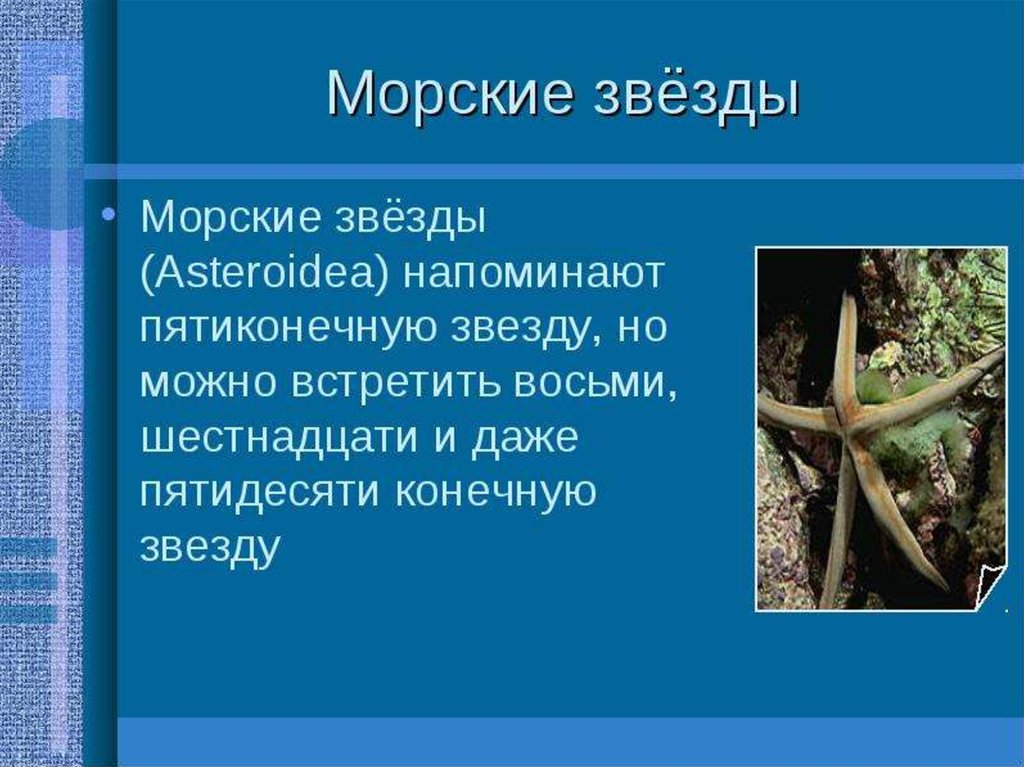 Морские звёзды

• Морские звёзды (Asteroidea) напоминают пятиконечную звезду, но можно встретить восьми, шестнадцати и даже пятидесяти конечную звезду